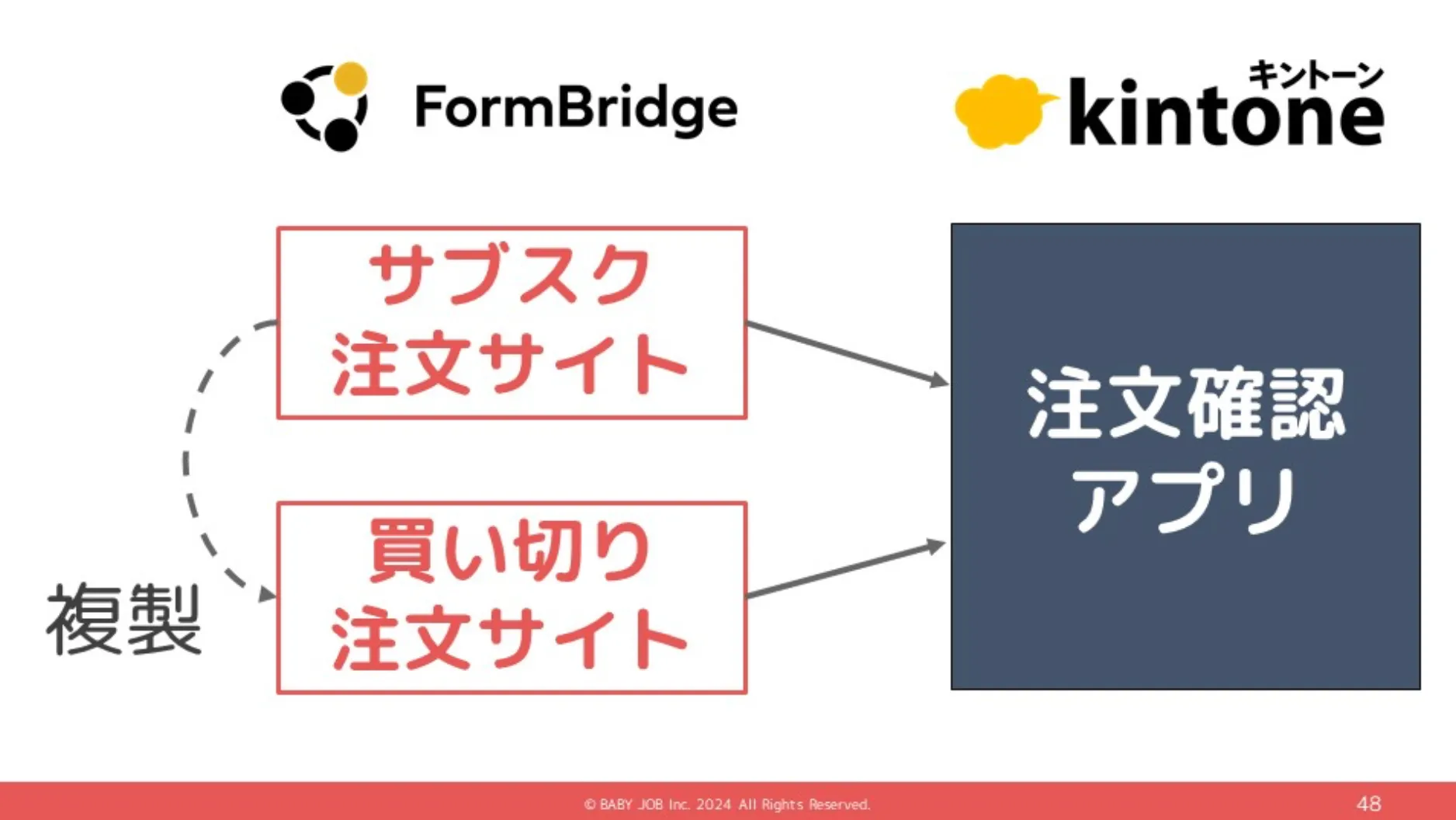 FormBridge

キントーン
kintone

サブスク
注文サイト

買い切り
注文サイト

複製

注文確認
アプリ

© BABY JOB Inc. 2024 All Rights Reserved.

48